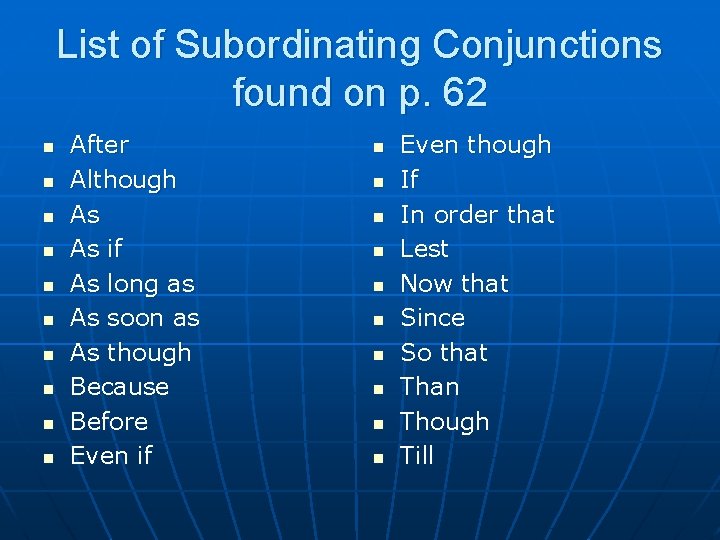 List of Subordinating Conjunctions found on p. 62

- After
- Although
- As
- As if
- As long as
- As soon as
- As though
- Because
- Before
- Even if

- Even though
- If
- In order that
- Lest
- Now that
- Since
- So that
- Than
- Though
- Till